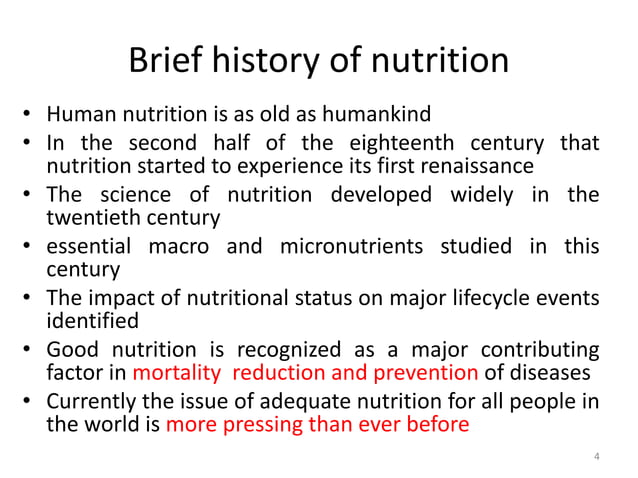 Brief history of nutrition

• Human nutrition is as old as humankind
• In the second half of the eighteenth century that nutrition started to experience its first renaissance
• The science of nutrition developed widely in the twentieth century
• essential macro and micronutrients studied in this century
• The impact of nutritional status on major lifecycle events identified
• Good nutrition is recognized as a major contributing factor in mortality reduction and prevention of diseases
• Currently the issue of adequate nutrition for all people in the world is more pressing than ever before

4